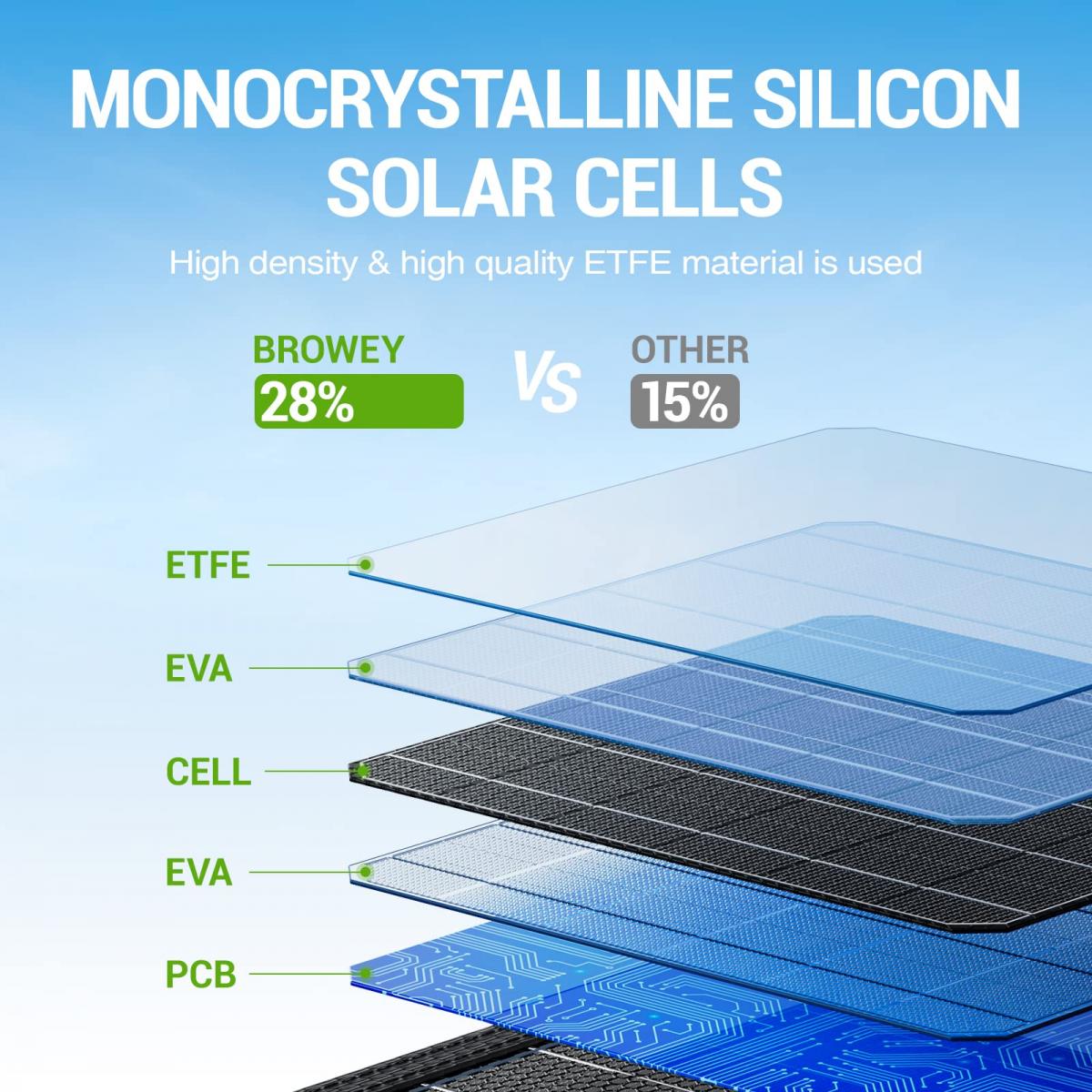 MONOCRYSTALLINE SILICON SOLAR CELLS

High density & high quality ETFE material is used

BROWEY
28%

VS

OTHER
15%

ETFE

EVA

CELL

EVA

PCB